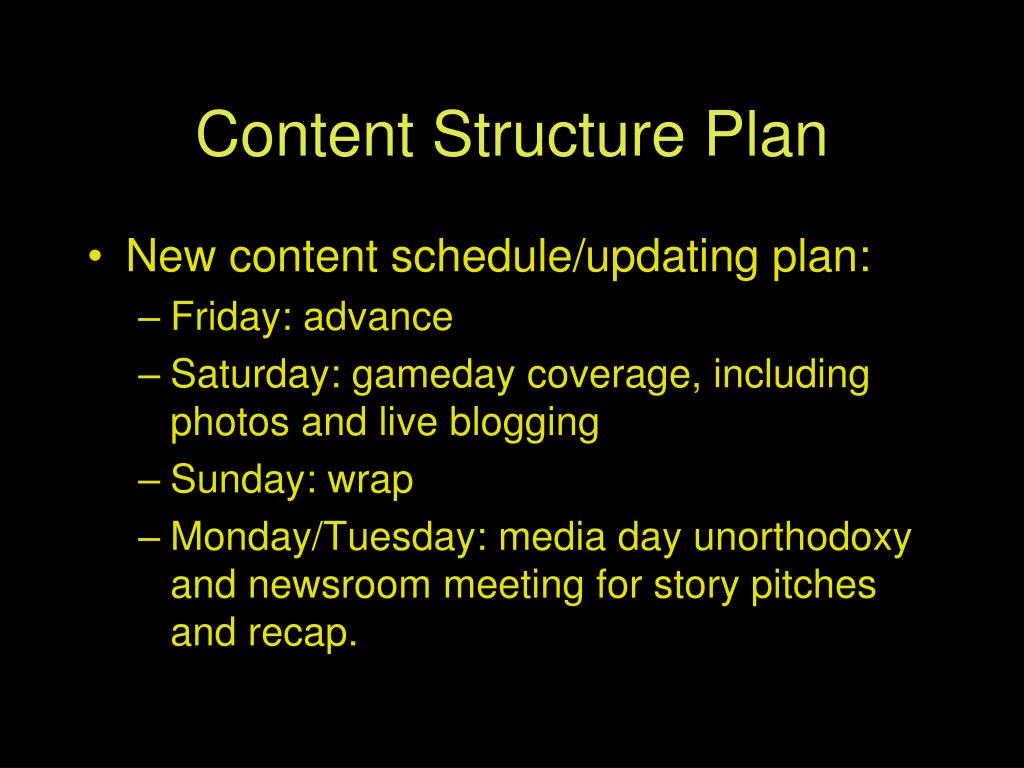 Content Structure Plan

• New content schedule/updating plan:
– Friday: advance
– Saturday: gameday coverage, including photos and live blogging
– Sunday: wrap
– Monday/Tuesday: media day unorthodoxy and newsroom meeting for story pitches and recap.